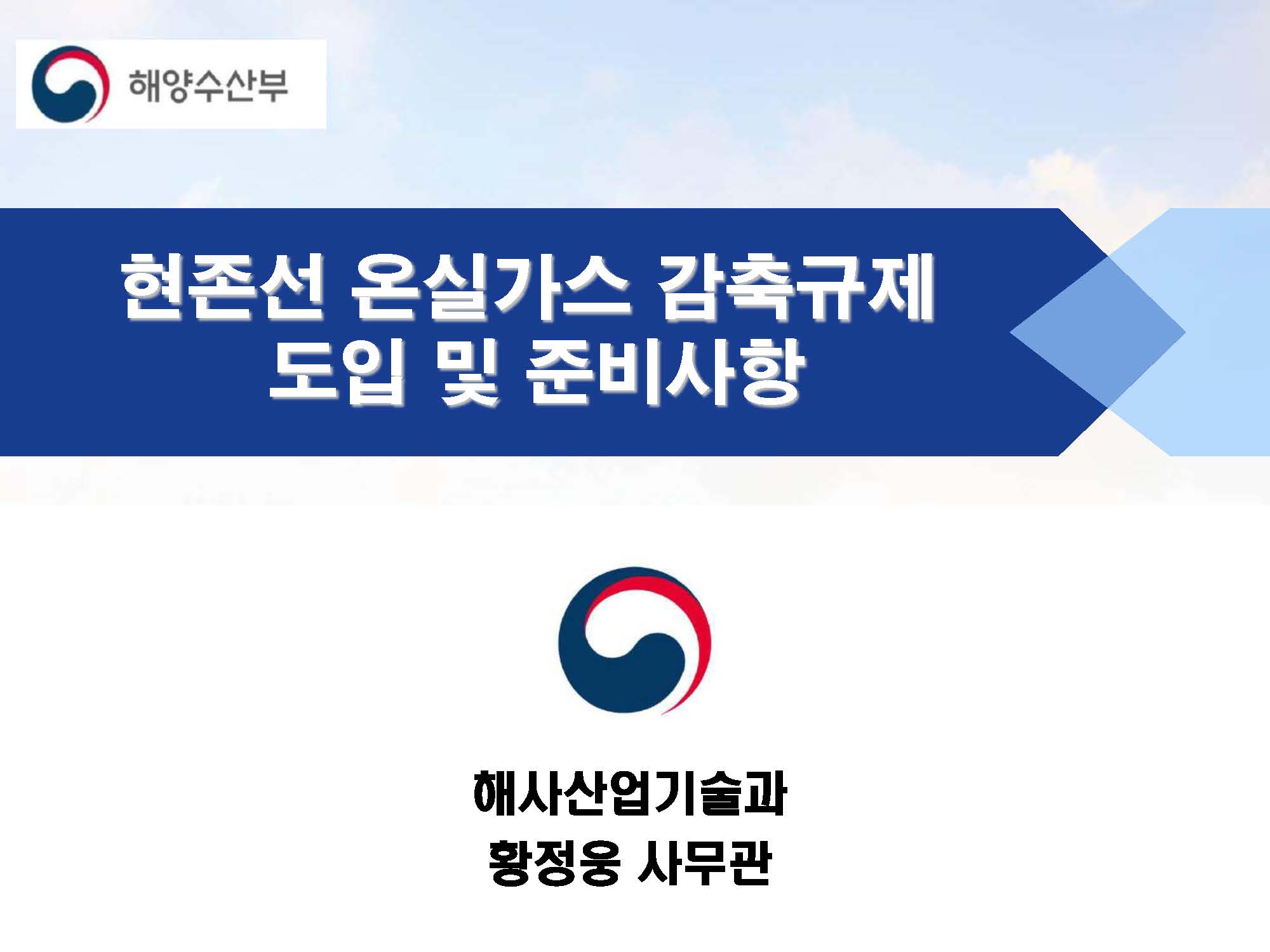 해양수산부

현존선 온실가스 감축규제 도입 및 준비사항

해사산업기술과
황정웅 사무관